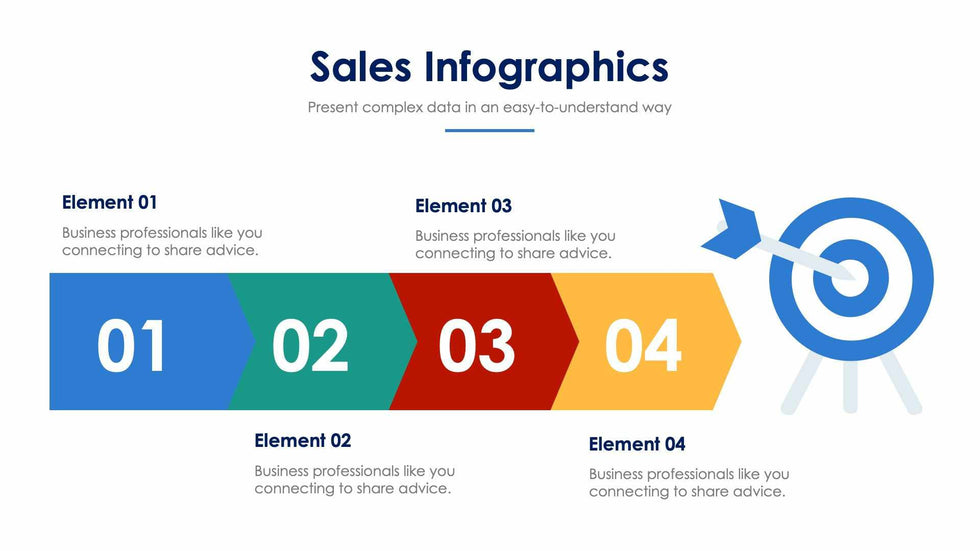 Sales Infographics

Present complex data in an easy-to-understand way

Element 01

Business professionals like you connecting to share advice.

Element 03

Business professionals like you connecting to share advice.

01

02

03

04

Element 02

Business professionals like you connecting to share advice.

Element 04

Business professionals like you connecting to share advice.